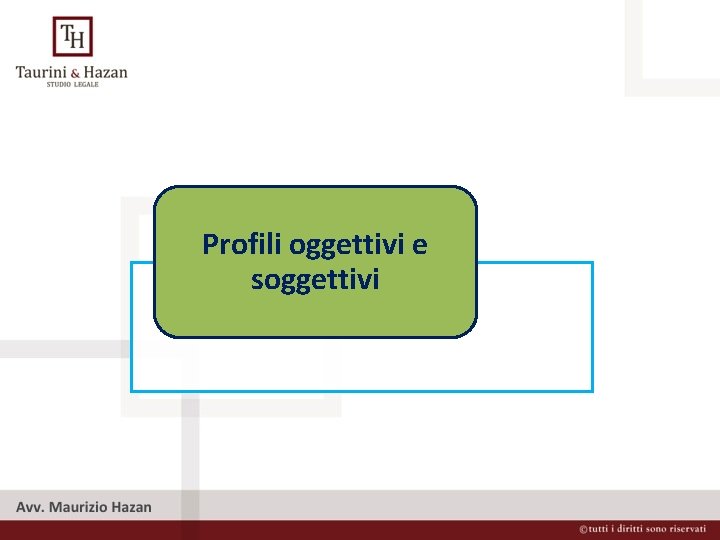 TH
Taurini & Hazan
STUDIO LEGALE

Profili oggettivi e soggettivi

Avv. Maurizio Hazan

©tutti i diritti sono riservati